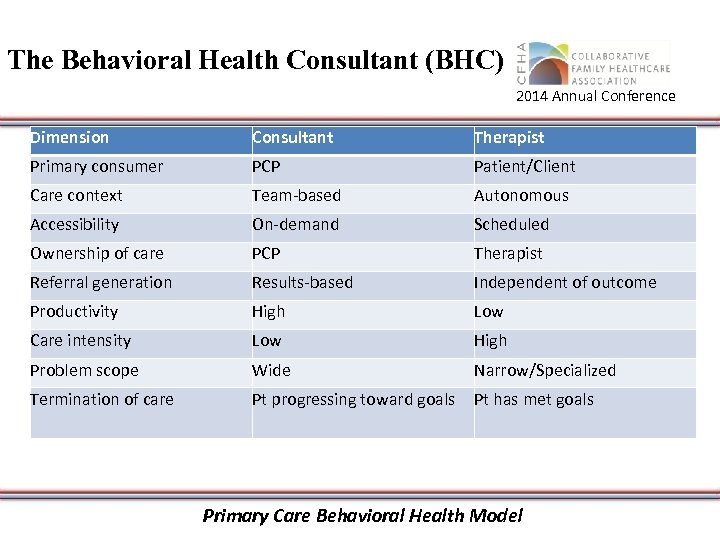 The Behavioral Health Consultant (BHC)

CFHA COLLABORATIVE FAMILY HEALTHCARE ASSOCIATION
2014 Annual Conference

| Dimension | Consultant | Therapist |
|---|---|---|
| Primary consumer | PCP | Patient/Client |
| Care context | Team-based | Autonomous |
| Accessibility | On-demand | Scheduled |
| Ownership of care | PCP | Therapist |
| Referral generation | Results-based | Independent of outcome |
| Productivity | High | Low |
| Care intensity | Low | High |
| Problem scope | Wide | Narrow/Specialized |
| Termination of care | Pt progressing toward goals | Pt has met goals |

Primary Care Behavioral Health Model